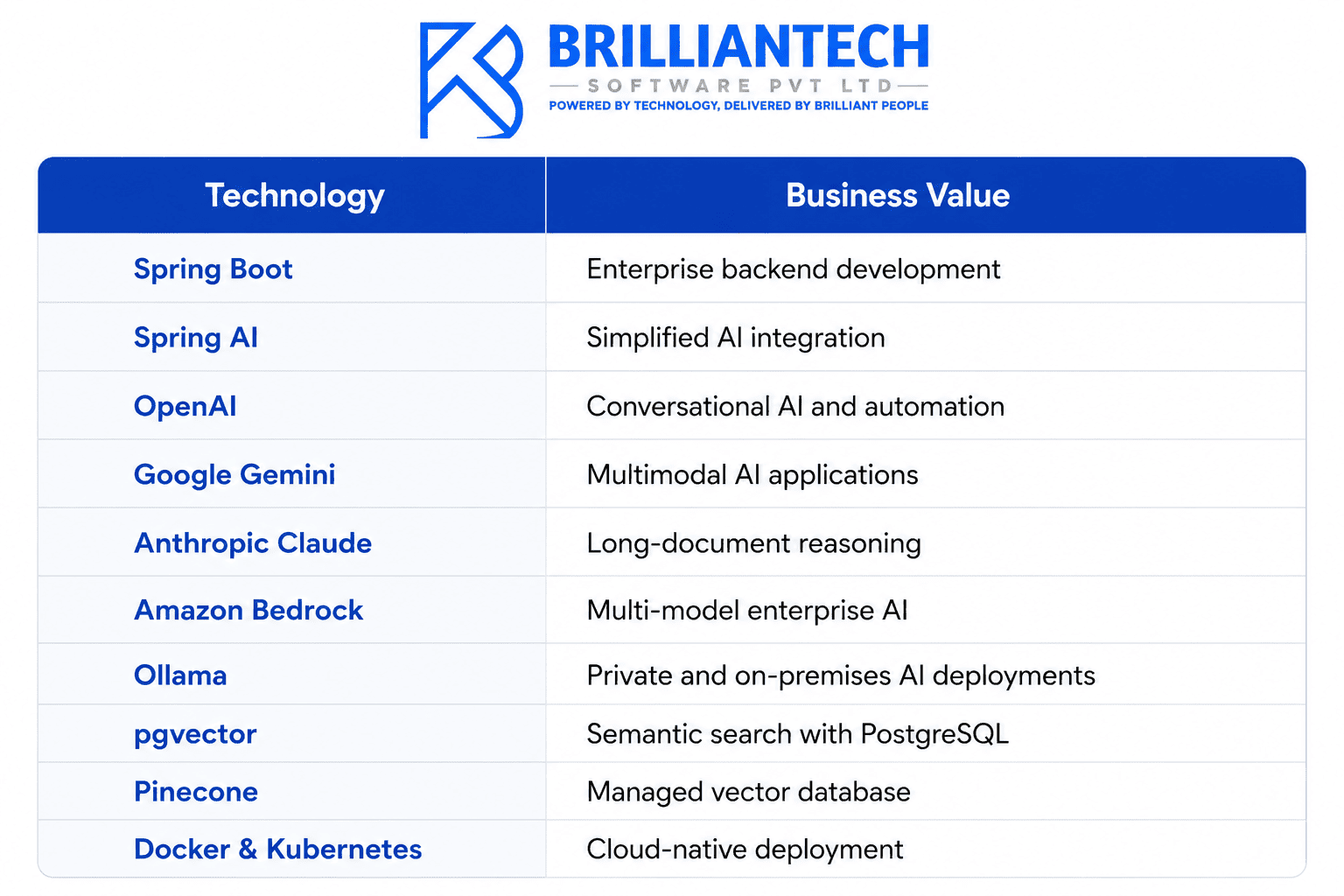 BRILLIANTECH
SOFTWARE PVT LTD
POWERED BY TECHNOLOGY, DELIVERED BY BRILLIANT PEOPLE

| Technology | Business Value |
|---|---|
| Spring Boot | Enterprise backend development |
| Spring AI | Simplified AI integration |
| OpenAI | Conversational AI and automation |
| Google Gemini | Multimodal AI applications |
| Anthropic Claude | Long-document reasoning |
| Amazon Bedrock | Multi-model enterprise AI |
| Ollama | Private and on-premises AI deployments |
| pgvector | Semantic search with PostgreSQL |
| Pinecone | Managed vector database |
| Docker & Kubernetes | Cloud-native deployment |